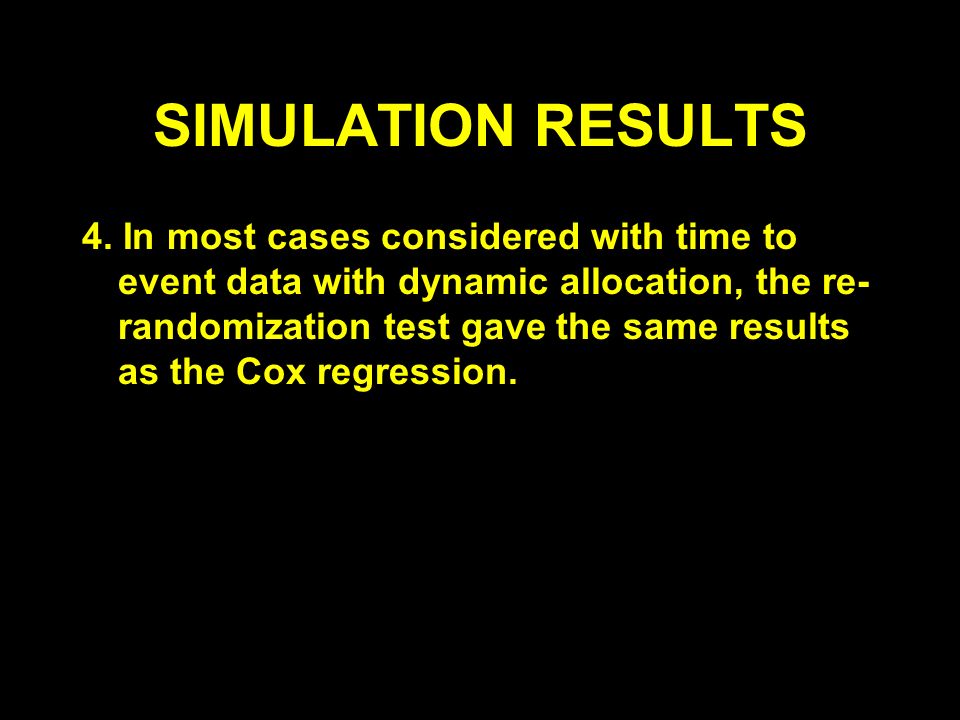 SIMULATION RESULTS

4. In most cases considered with time to event data with dynamic allocation, the re-randomization test gave the same results as the Cox regression.